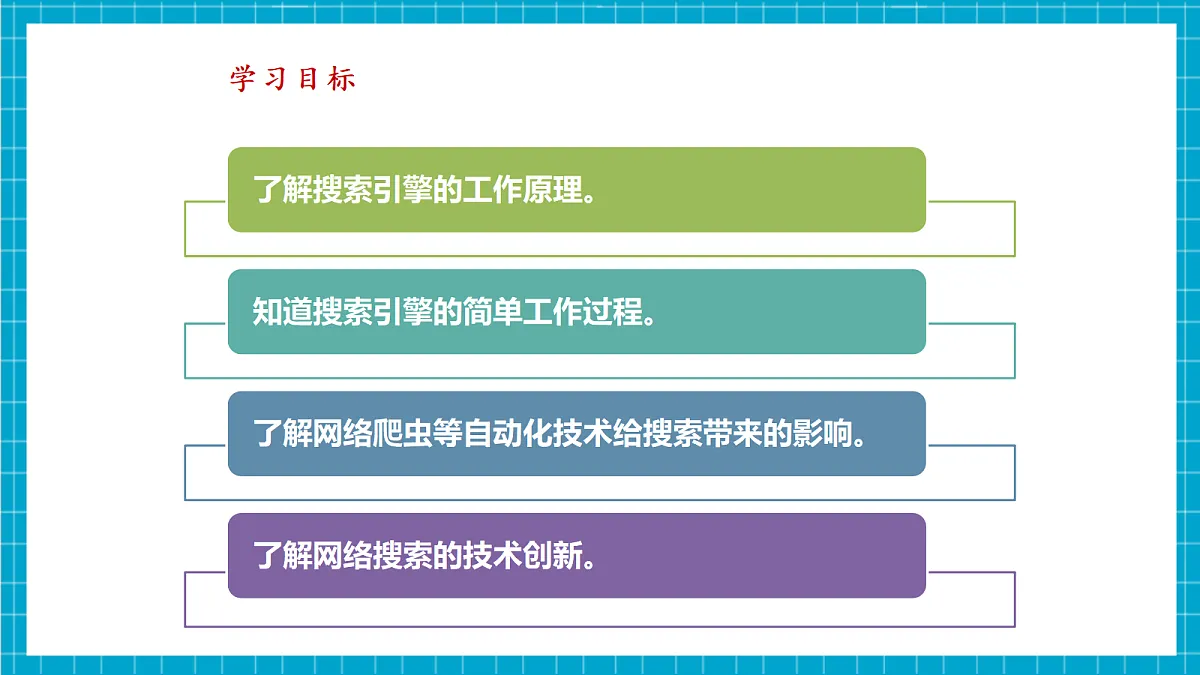 学习目标

了解搜索引擎的工作原理。

知道搜索引擎的简单工作过程。

了解网络爬虫等自动化技术给搜索带来的影响。

了解网络搜索的技术创新。